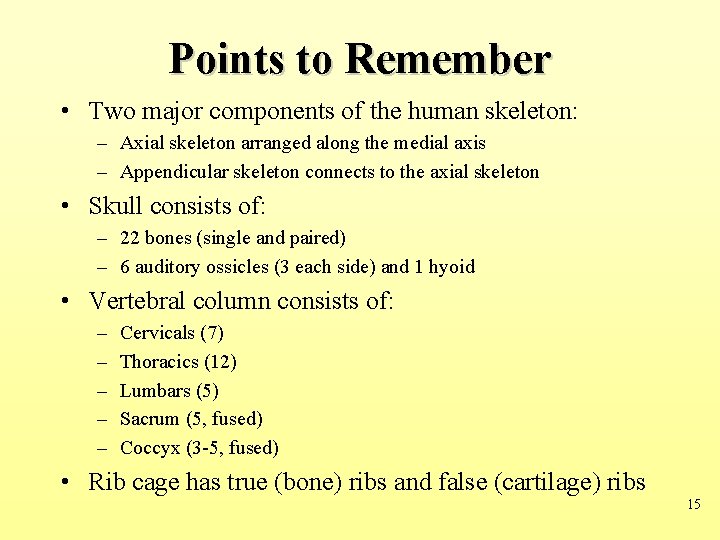 Points to Remember

• Two major components of the human skeleton:
– Axial skeleton arranged along the medial axis
– Appendicular skeleton connects to the axial skeleton

• Skull consists of:
– 22 bones (single and paired)
– 6 auditory ossicles (3 each side) and 1 hyoid

• Vertebral column consists of:
– Cervicals (7)
– Thoracics (12)
– Lumbars (5)
– Sacrum (5, fused)
– Coccyx (3-5, fused)

• Rib cage has true (bone) ribs and false (cartilage) ribs

15